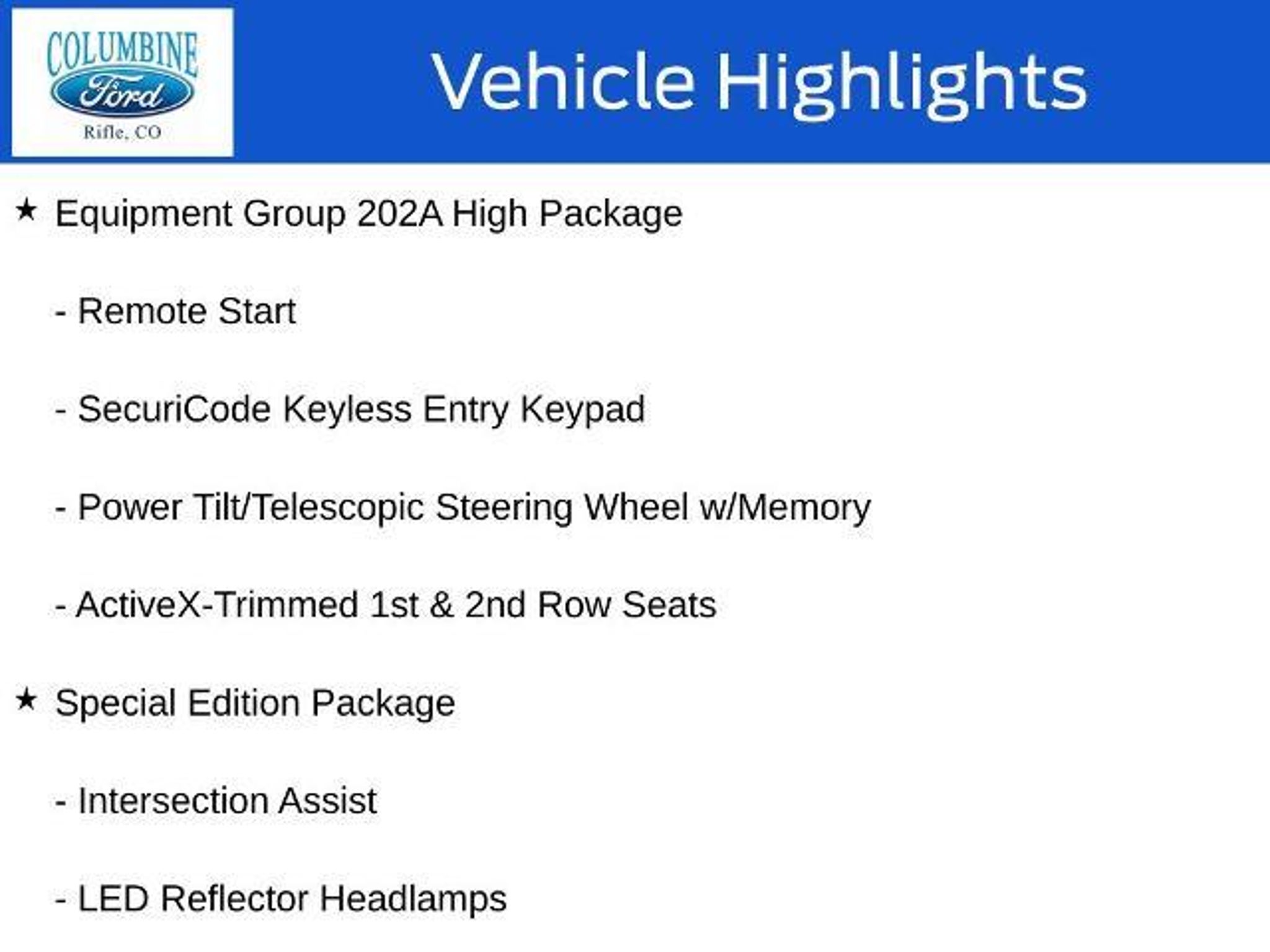 COLUMBINE
Ford
Rifle, CO

Vehicle Highlights

★ Equipment Group 202A High Package

- Remote Start

- SecuriCode Keyless Entry Keypad

- Power Tilt/Telescopic Steering Wheel w/Memory

- ActiveX-Trimmed 1st & 2nd Row Seats

★ Special Edition Package

- Intersection Assist

- LED Reflector Headlamps